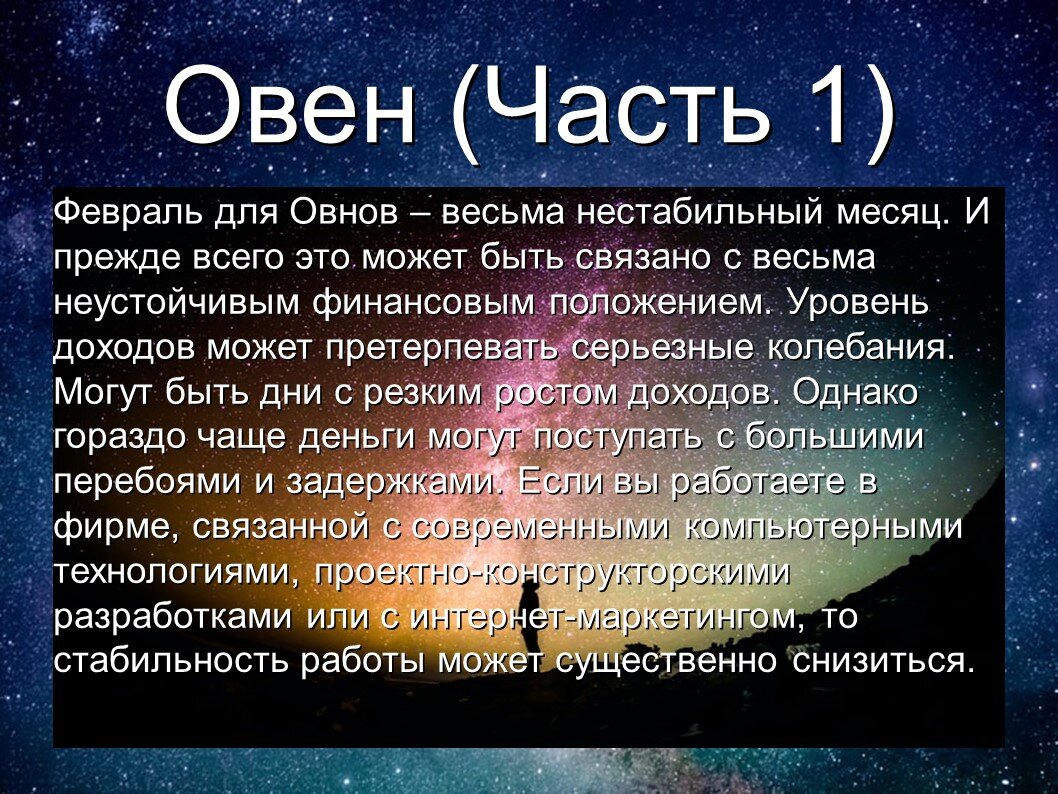 Овен (Часть 1)

Февраль для Овнов – весьма нестабильный месяц. И прежде всего это может быть связано с весьма неустойчивым финансовым положением. Уровень доходов может претерпевать серьезные колебания. Могут быть дни с резким ростом доходов. Однако гораздо чаще деньги могут поступать с большими перебоями и задержками. Если вы работаете в фирме, связанной с современными компьютерными технологиями, проектно-конструкторскими разработками или с интернет-маркетингом, то стабильность работы может существенно снизиться.